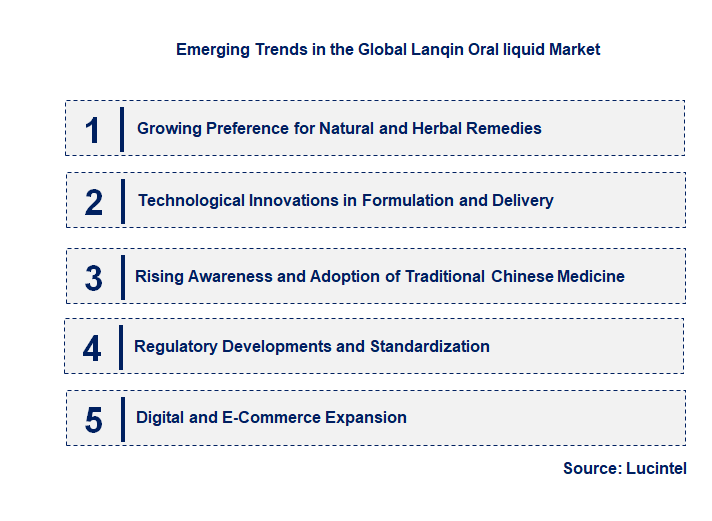 Emerging Trends in the Global Lanqin Oral liquid Market

1 Growing Preference for Natural and Herbal Remedies

2 Technological Innovations in Formulation and Delivery

3 Rising Awareness and Adoption of Traditional Chinese Medicine

4 Regulatory Developments and Standardization

5 Digital and E-Commerce Expansion

Source: Lucintel